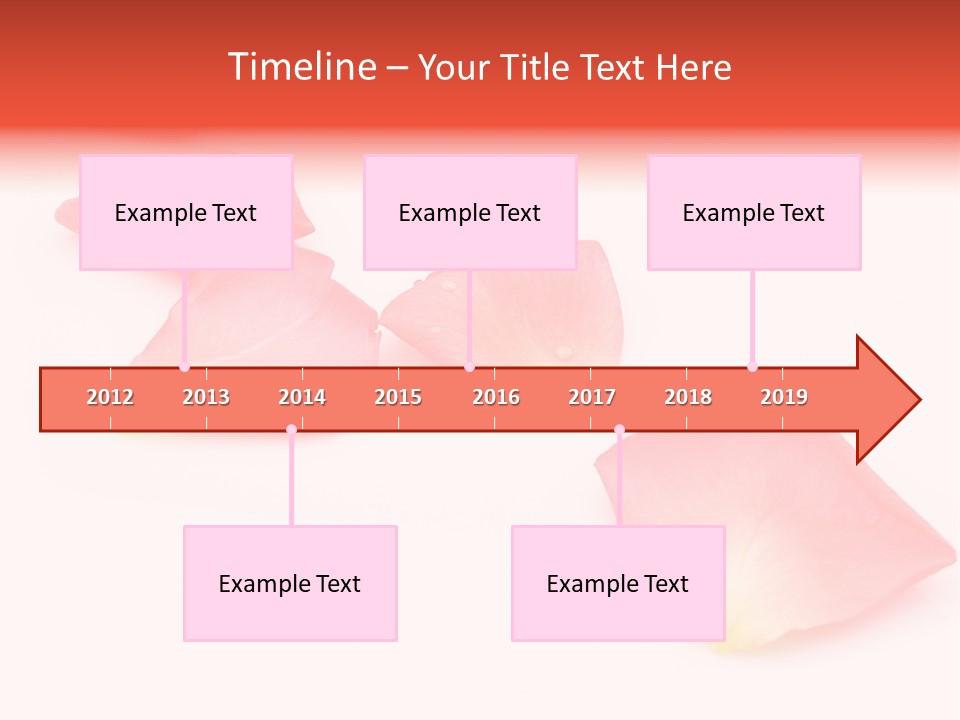 Timeline – Your Title Text Here

Example Text

Example Text

Example Text

2012 2013 2014 2015 2016 2017 2018 2019

Example Text

Example Text